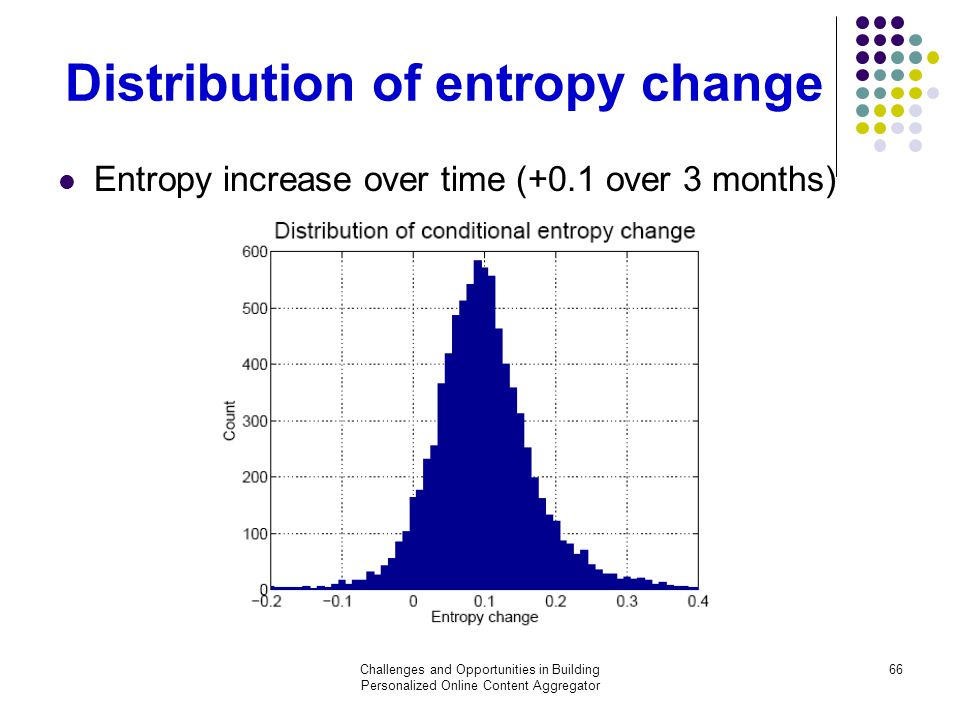 Distribution of entropy change

Entropy increase over time (+0.1 over 3 months)

Distribution of conditional entropy change

600
500
400
300
200
100
0

Count

−0.2 −0.1 0 0.1 0.2 0.3 0.4

Entropy change

Challenges and Opportunities in Building Personalized Online Content Aggregator

66